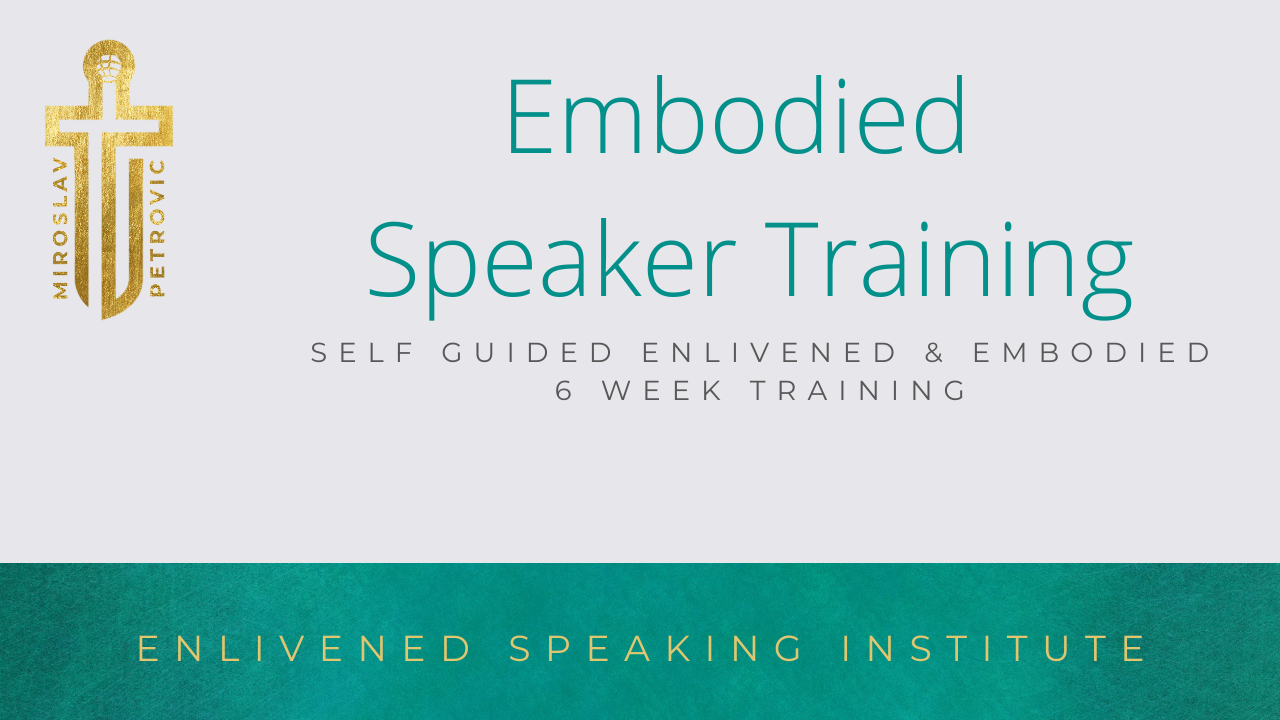 MIROSLAV PETROVIC

Embodied Speaker Training

SELF GUIDED ENLIVENED & EMBODIED 6 WEEK TRAINING

ENLIVENED SPEAKING INSTITUTE